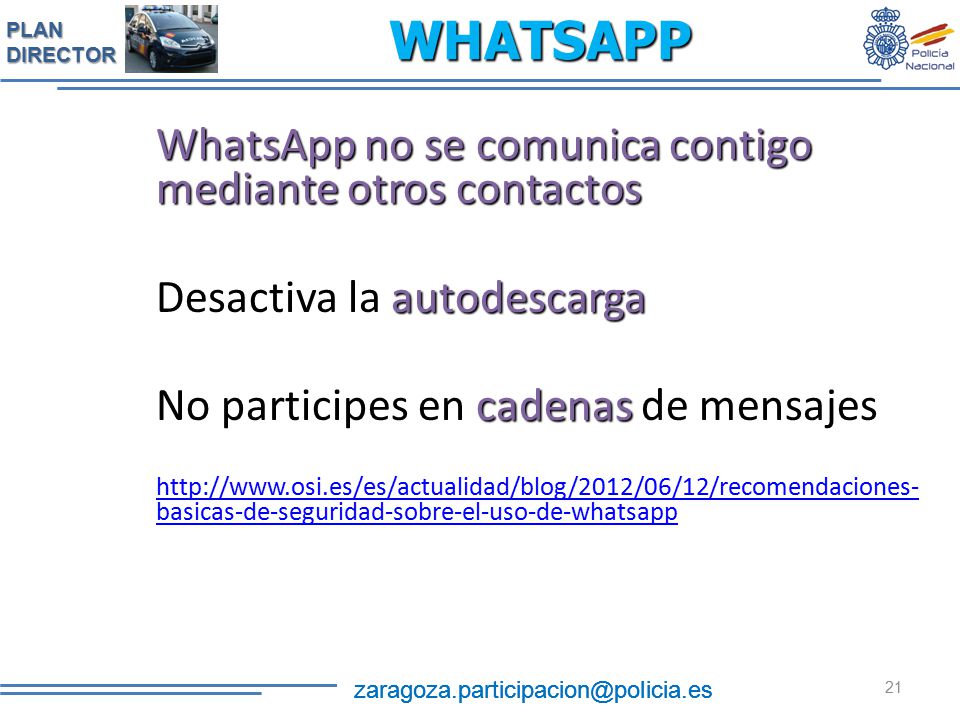 PLAN
DIRECTOR

WHATSAPP

Policía
Nacional

WhatsApp no se comunica contigo mediante otros contactos

Desactiva la autodescarga

No participes en cadenas de mensajes

http://www.osi.es/es/actualidad/blog/2012/06/12/recomendaciones-basicas-de-seguridad-sobre-el-uso-de-whatsapp

zaragoza.participacion@policia.es

21